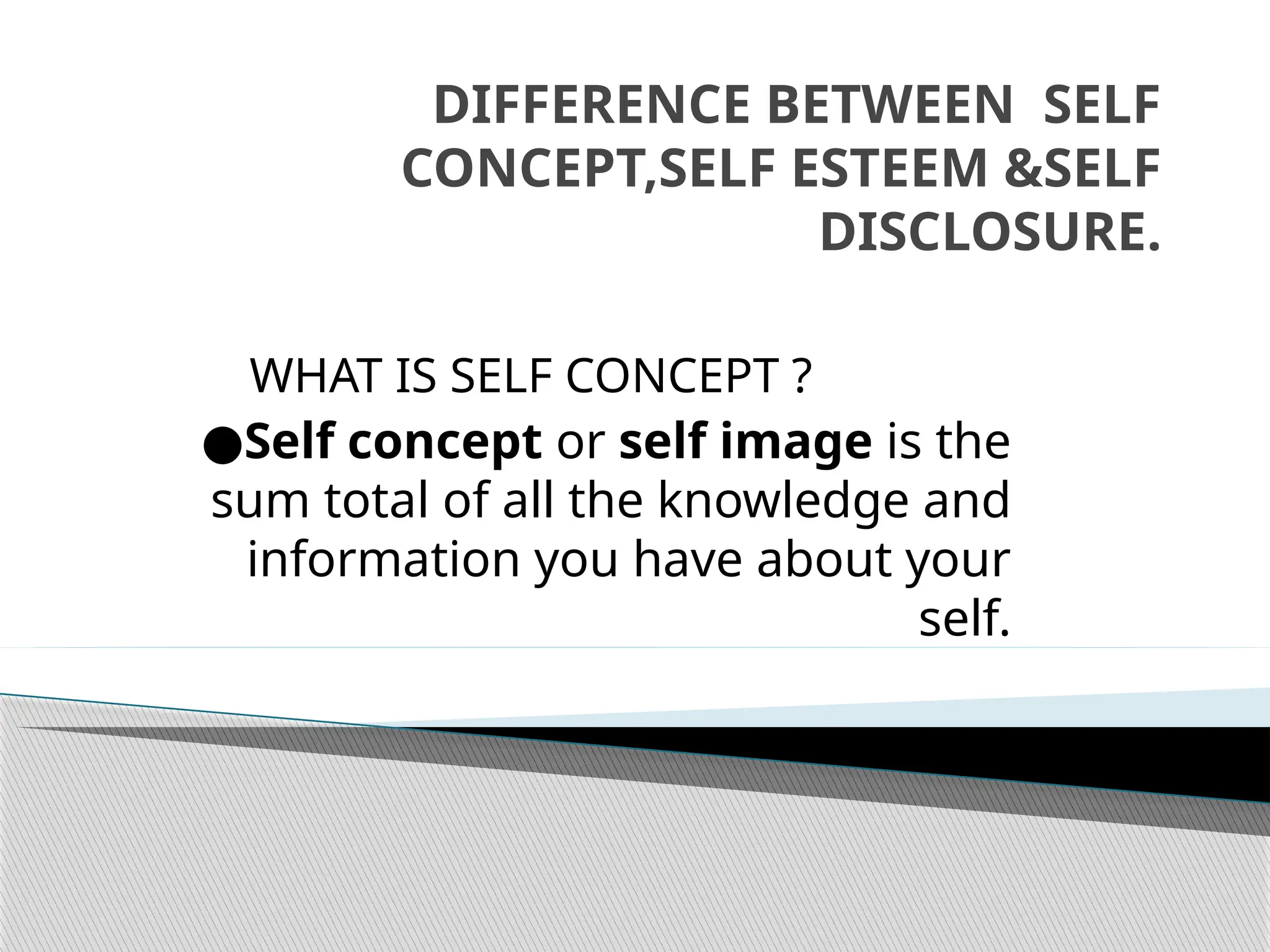 DIFFERENCE BETWEEN SELF CONCEPT,SELF ESTEEM &SELF DISCLOSURE.

WHAT IS SELF CONCEPT ?

●Self concept or self image is the sum total of all the knowledge and information you have about your self.